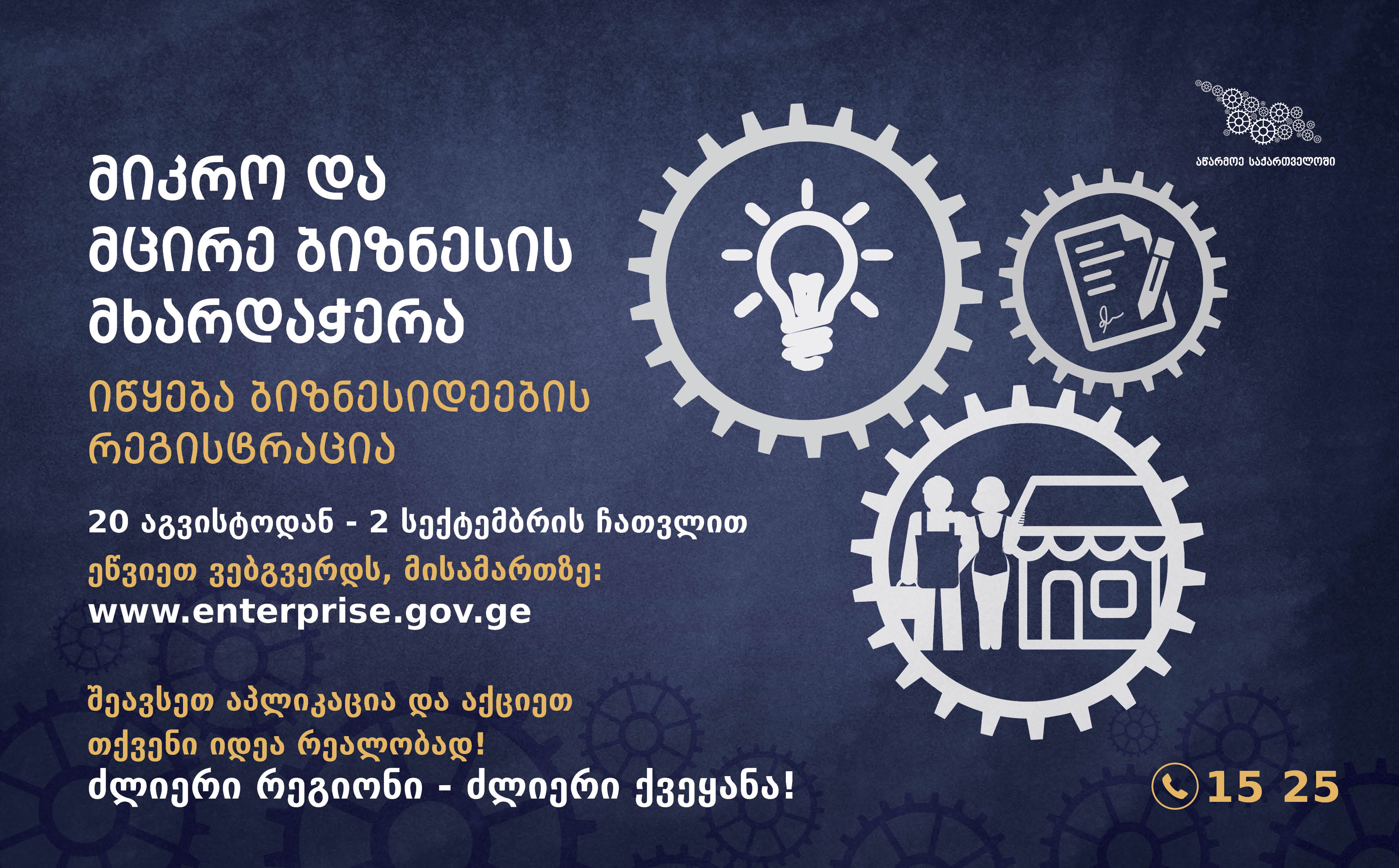 აწარმოე საქართველოში

ᲛᲘᲙᲠᲝ ᲓᲐ ᲛᲪᲘᲠᲔ ᲑᲘᲖᲜᲔᲡᲘᲡ ᲛᲮᲐᲠᲓᲐᲭᲔᲠᲐ

ᲘᲬᲧᲔᲑᲐ ᲑᲘᲖᲜᲔᲡᲘᲓᲔᲔᲑᲘᲡ ᲠᲔᲒᲘᲡᲢᲠᲐᲪᲘᲐ

20 აგვისტოდან - 2 სექტემბრის ჩათვლით

ეწვიეთ ვებგვერდს, მისამართზე:
www.enterprise.gov.ge

შეავსეთ აპლიკაცია და აქციეთ თქვენი იდეა რეალობად!
ძლიერი რეგიონი - ძლიერი ქვეყანა!

15 25